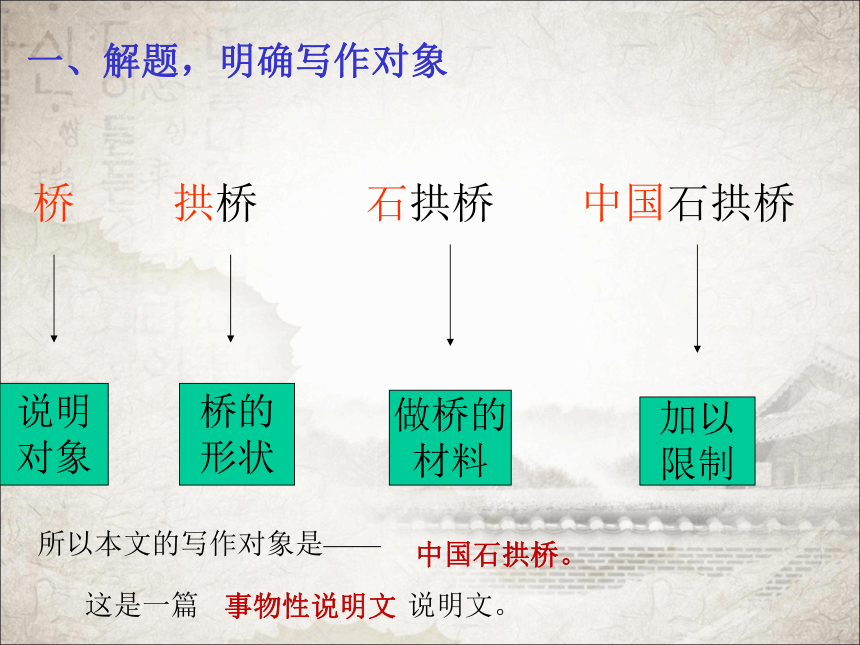 一、解题，明确写作对象

桥　　拱桥　　石拱桥　　中国石拱桥

说明对象　　桥的形状　　做桥的材料　　加以限制

所以本文的写作对象是——　中国石拱桥。

这是一篇　事物性说明文　说明文。